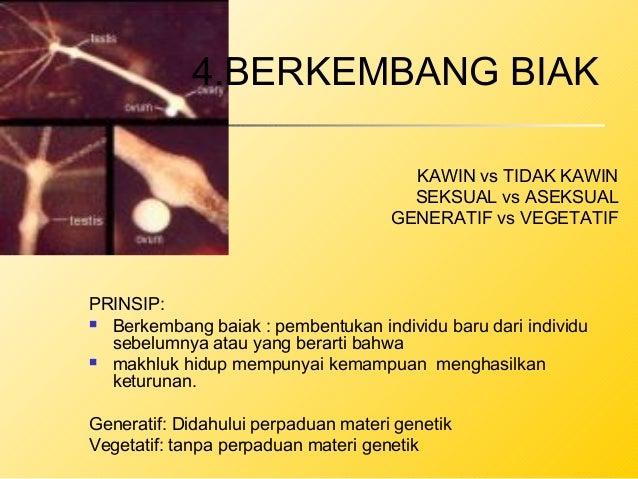 testis
ovary
ovum
testis
ovum

4.BERKEMBANG BIAK

KAWIN vs TIDAK KAWIN
SEKSUAL vs ASEKSUAL
GENERATIF vs VEGETATIF

PRINSIP:
- Berkembang baiak : pembentukan individu baru dari individu sebelumnya atau yang berarti bahwa
- makhluk hidup mempunyai kemampuan menghasilkan keturunan.

Generatif: Didahului perpaduan materi genetik
Vegetatif: tanpa perpaduan materi genetik